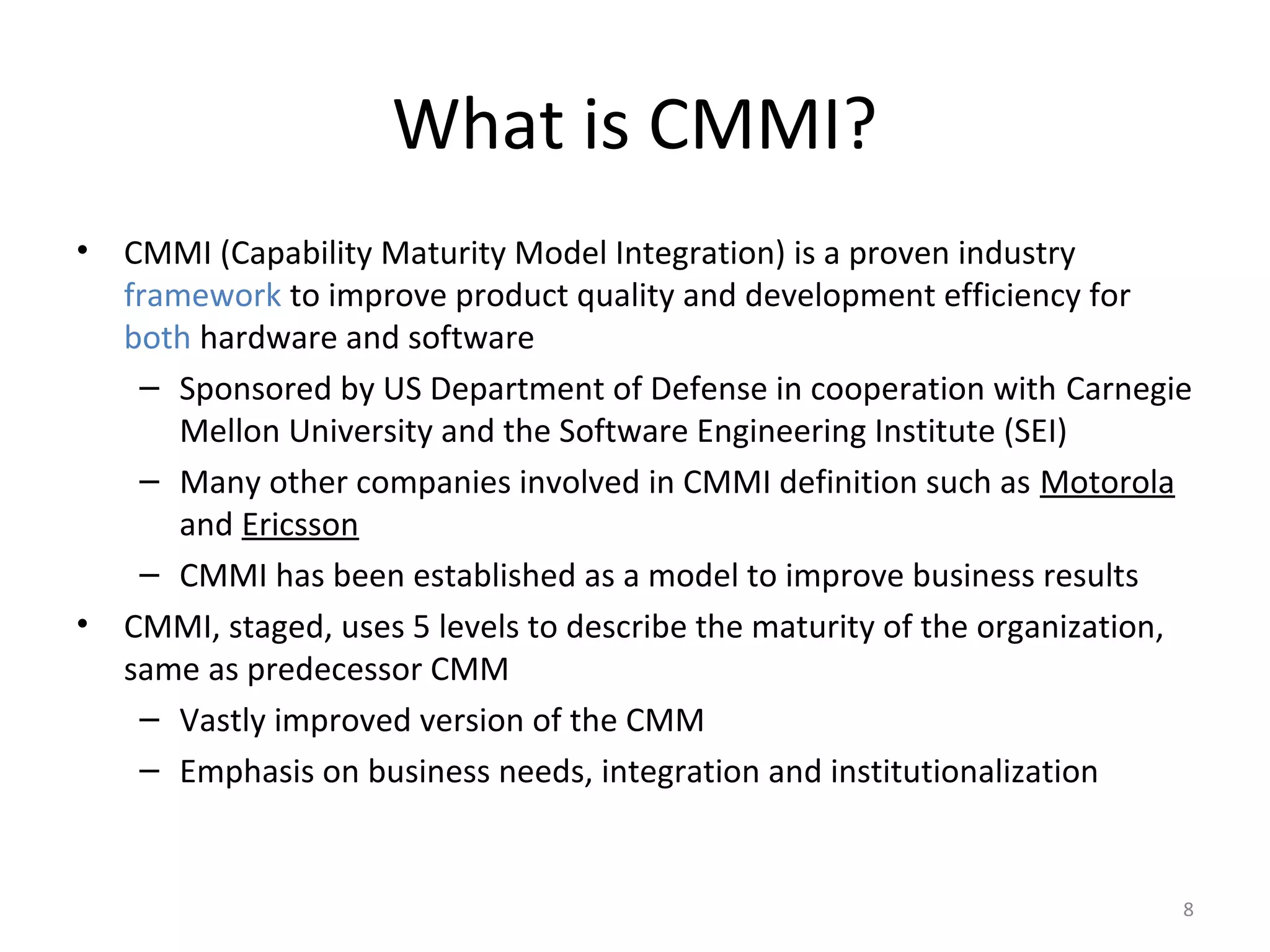 What is CMMI?

• CMMI (Capability Maturity Model Integration) is a proven industry framework to improve product quality and development efficiency for both hardware and software

– Sponsored by US Department of Defense in cooperation with Carnegie Mellon University and the Software Engineering Institute (SEI)

– Many other companies involved in CMMI definition such as Motorola and Ericsson

– CMMI has been established as a model to improve business results

• CMMI, staged, uses 5 levels to describe the maturity of the organization, same as predecessor CMM

– Vastly improved version of the CMM

– Emphasis on business needs, integration and institutionalization

8